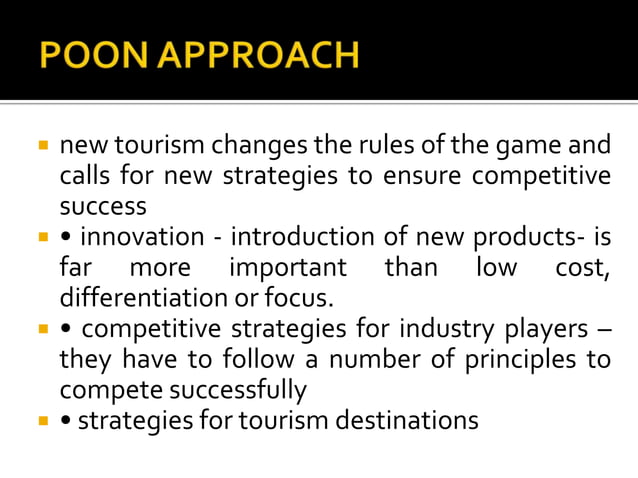 POON APPROACH

- new tourism changes the rules of the game and calls for new strategies to ensure competitive success
- • innovation - introduction of new products- is far more important than low cost, differentiation or focus.
- • competitive strategies for industry players – they have to follow a number of principles to compete successfully
- • strategies for tourism destinations